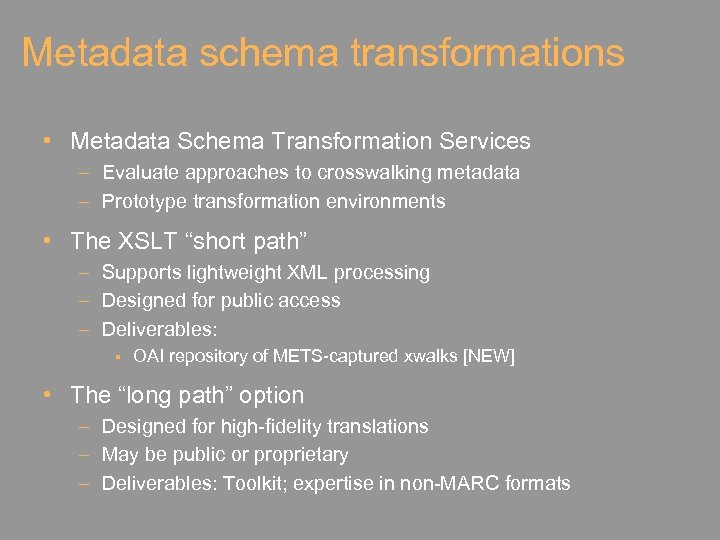 Metadata schema transformations

• Metadata Schema Transformation Services
– Evaluate approaches to crosswalking metadata
– Prototype transformation environments

• The XSLT “short path”
– Supports lightweight XML processing
– Designed for public access
– Deliverables:
▪ OAI repository of METS-captured xwalks [NEW]

• The “long path” option
– Designed for high-fidelity translations
– May be public or proprietary
– Deliverables: Toolkit; expertise in non-MARC formats